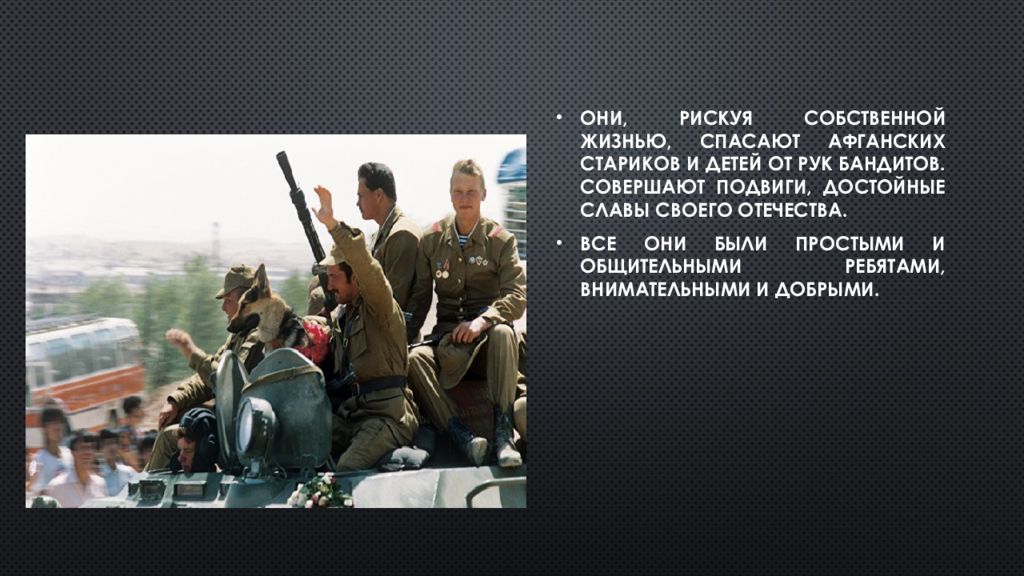 • ОНИ, РИСКУЯ СОБСТВЕННОЙ ЖИЗНЬЮ, СПАСАЮТ АФГАНСКИХ СТАРИКОВ И ДЕТЕЙ ОТ РУК БАНДИТОВ. СОВЕРШАЮТ ПОДВИГИ, ДОСТОЙНЫЕ СЛАВЫ СВОЕГО ОТЕЧЕСТВА.

• ВСЕ ОНИ БЫЛИ ПРОСТЫМИ И ОБЩИТЕЛЬНЫМИ РЕБЯТАМИ, ВНИМАТЕЛЬНЫМИ И ДОБРЫМИ.